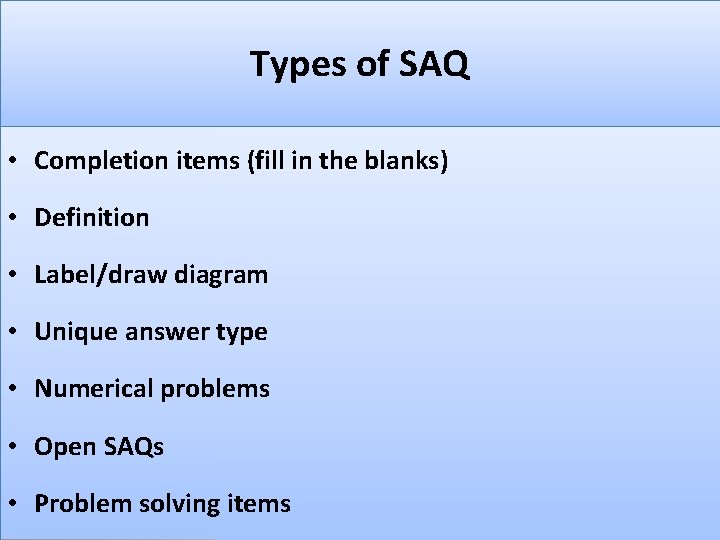 Types of SAQ

• Completion items (fill in the blanks)
• Definition
• Label/draw diagram
• Unique answer type
• Numerical problems
• Open SAQs
• Problem solving items